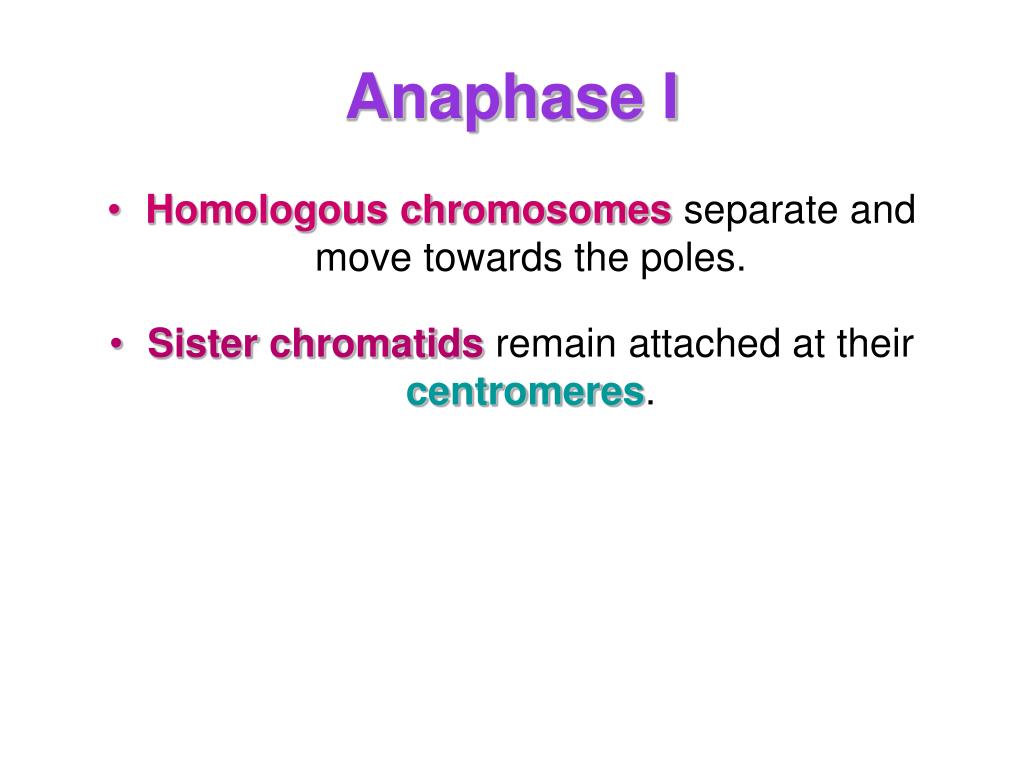 Anaphase I

• Homologous chromosomes separate and move towards the poles.

• Sister chromatids remain attached at their centromeres.